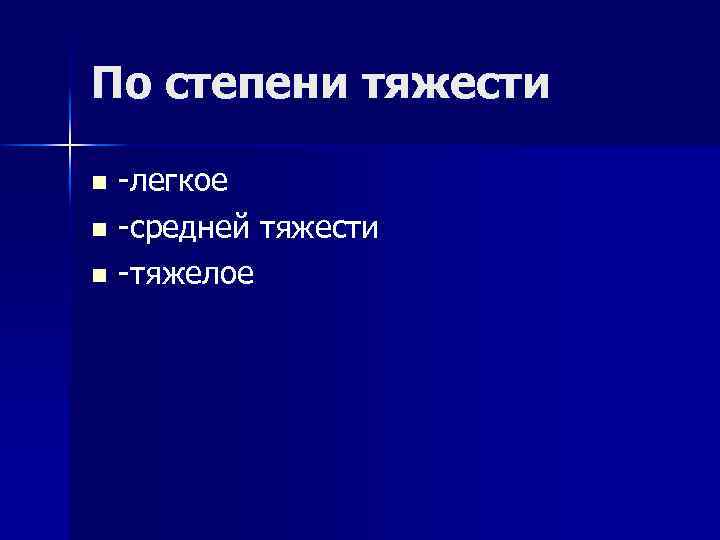 По степени тяжести

- -легкое
- -средней тяжести
- -тяжелое